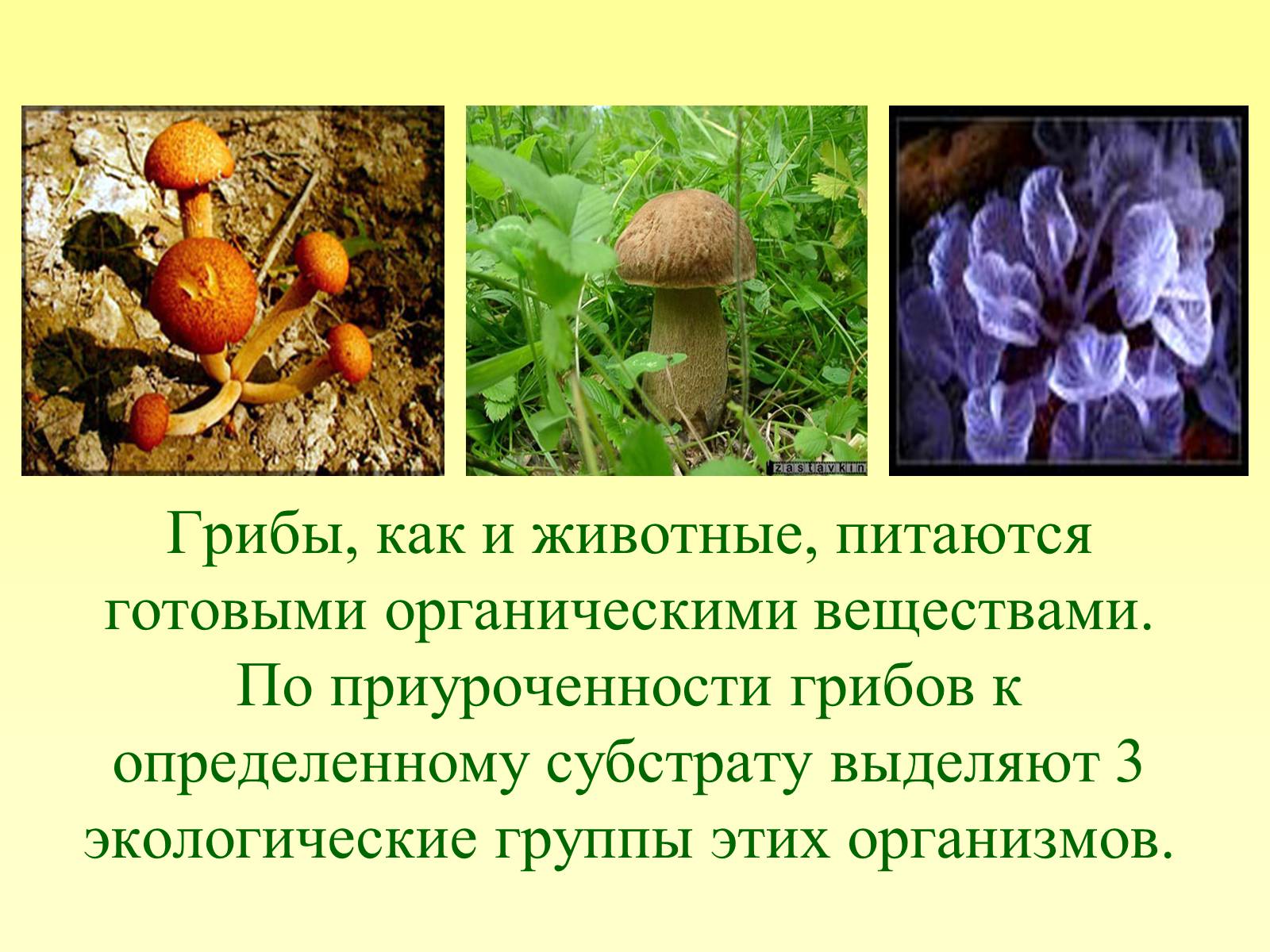 zastavkin

Грибы, как и животные, питаются готовыми органическими веществами. По приуроченности грибов к определенному субстрату выделяют 3 экологические группы этих организмов.